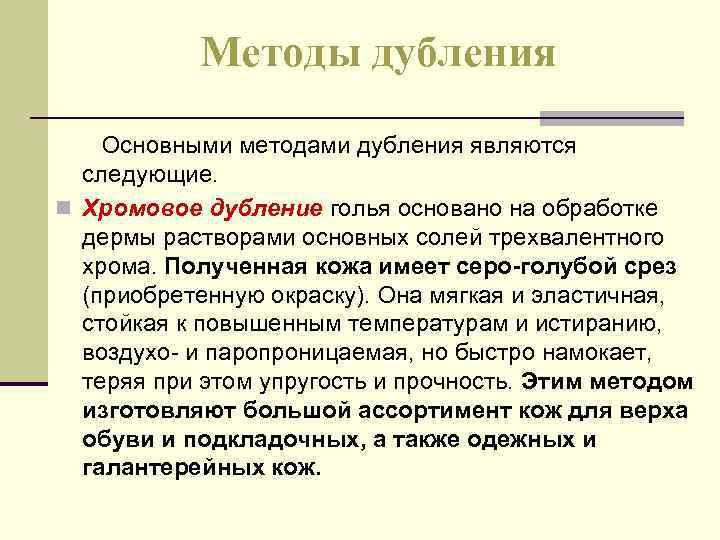 Методы дубления

Основными методами дубления являются следующие.

Хромовое дубление голья основано на обработке дермы растворами основных солей трехвалентного хрома. Полученная кожа имеет серо-голубой срез (приобретенную окраску). Она мягкая и эластичная, стойкая к повышенным температурам и истиранию, воздухо- и паропроницаемая, но быстро намокает, теряя при этом упругость и прочность. Этим методом изготовляют большой ассортимент кож для верха обуви и подкладочных, а также одежных и галантерейных кож.